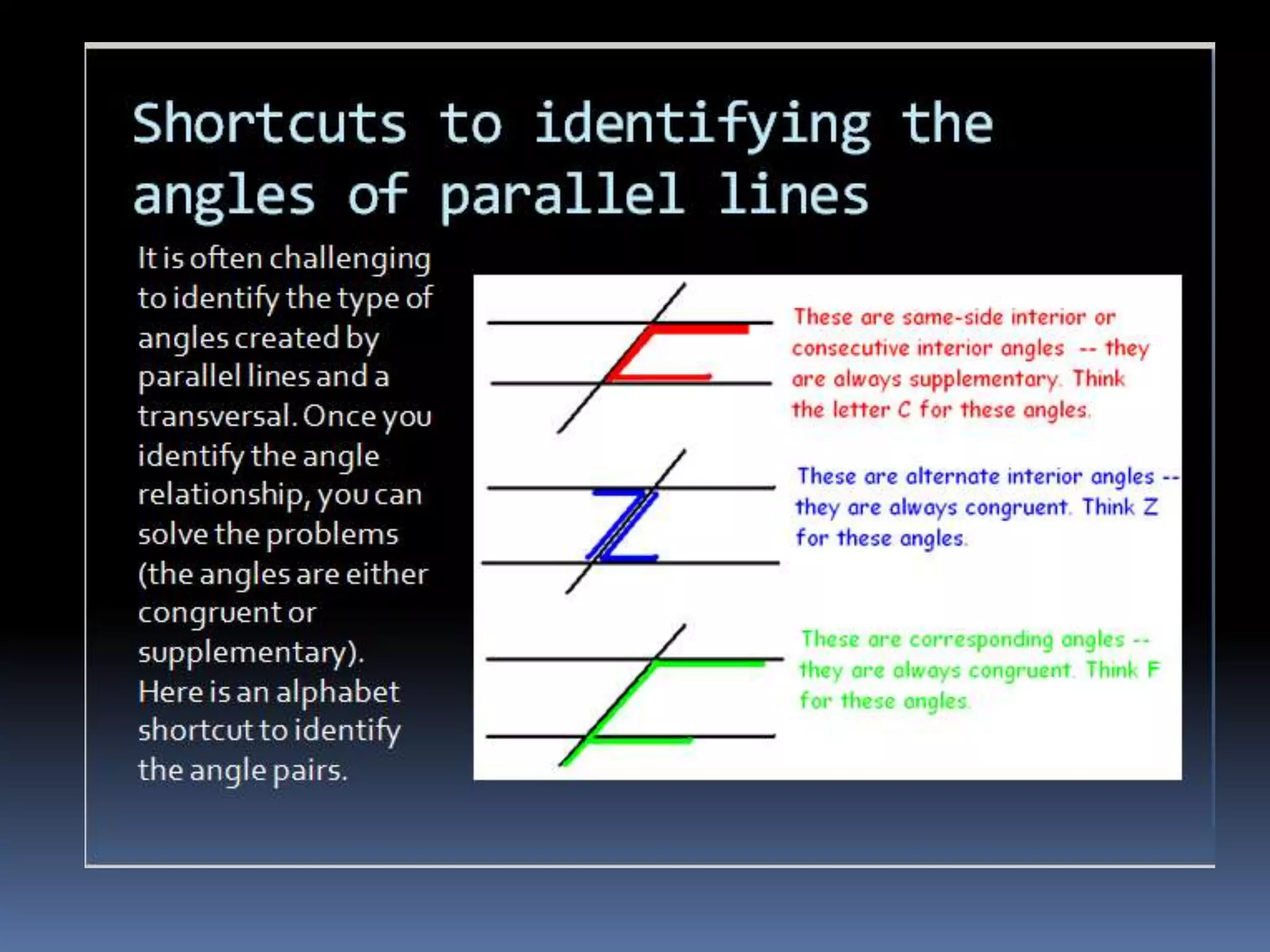 Shortcuts to identifying the angles of parallel lines

It is often challenging to identify the type of angles created by parallel lines and a transversal. Once you identify the angle relationship, you can solve the problems (the angles are either congruent or supplementary). Here is an alphabet shortcut to identify the angle pairs.

These are same-side interior or consecutive interior angles -- they are always supplementary. Think the letter C for these angles.

These are alternate interior angles -- they are always congruent. Think Z for these angles.

These are corresponding angles -- they are always congruent. Think F for these angles.